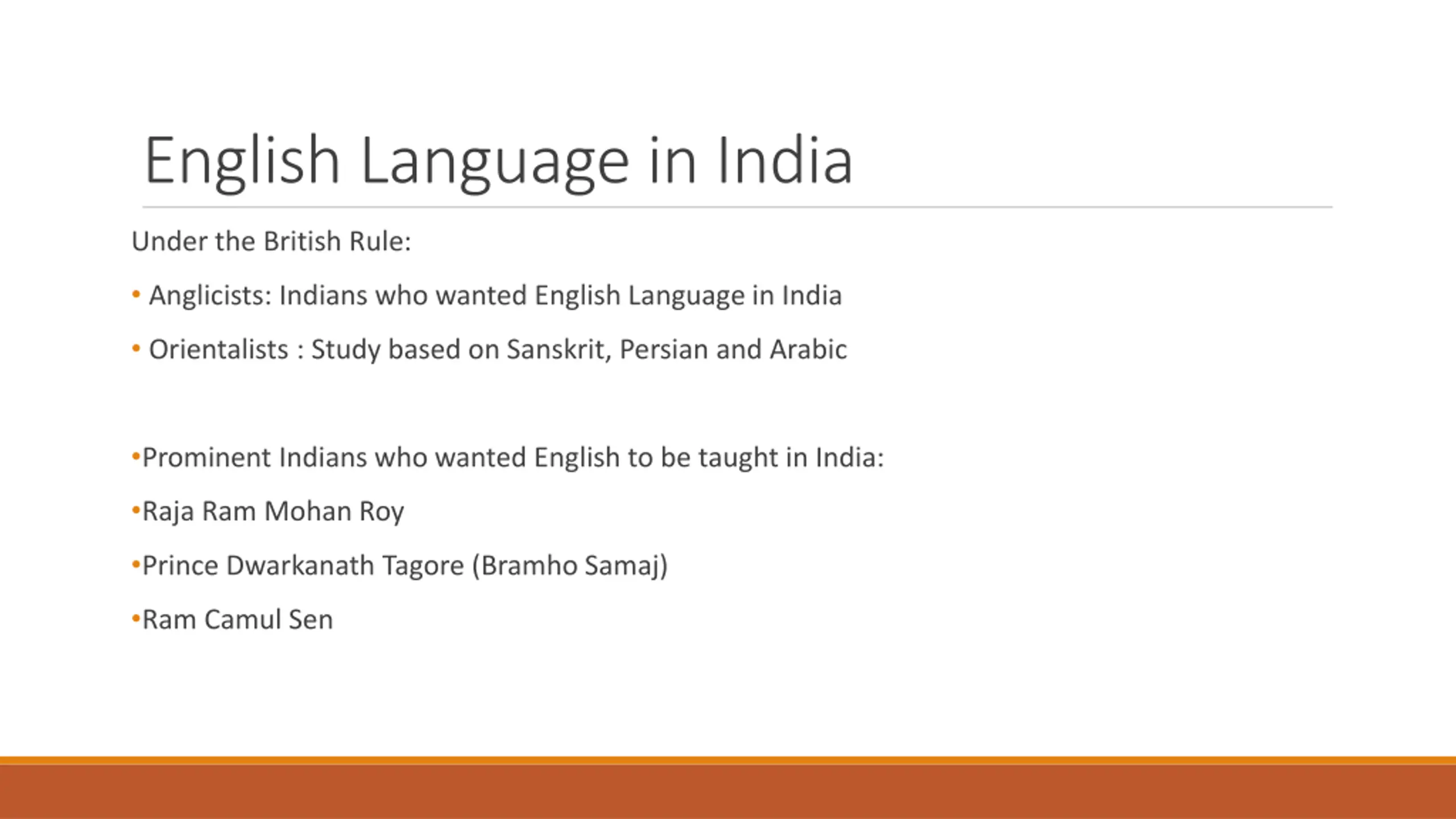 English Language in India

Under the British Rule:

• Anglicists: Indians who wanted English Language in India

• Orientalists : Study based on Sanskrit, Persian and Arabic

•Prominent Indians who wanted English to be taught in India:

•Raja Ram Mohan Roy

•Prince Dwarkanath Tagore (Bramho Samaj)

•Ram Camul Sen